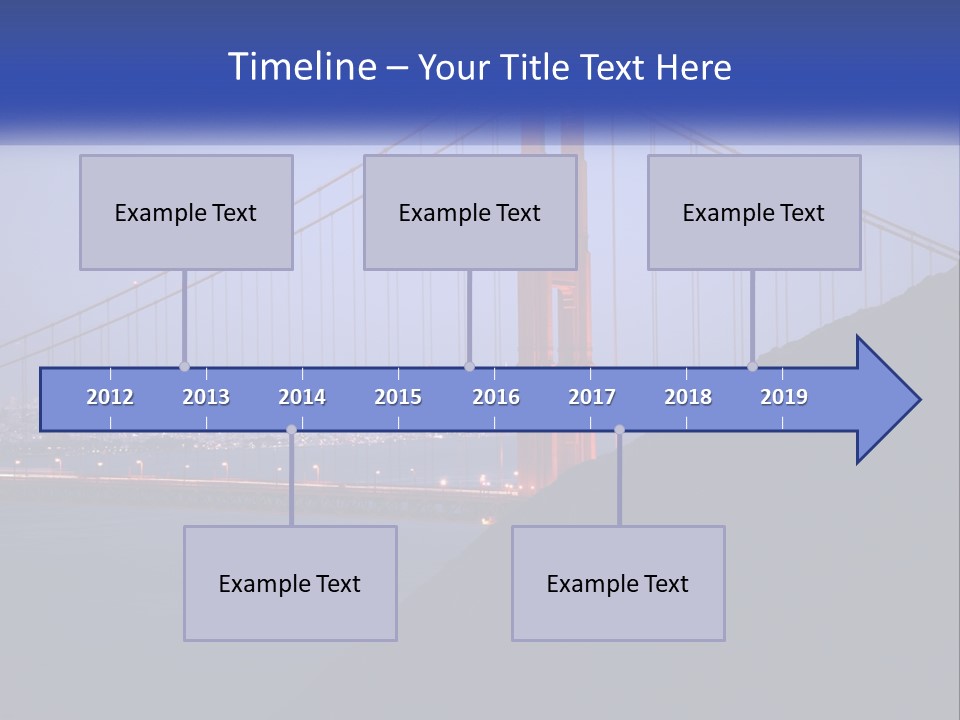 Timeline – Your Title Text Here

Example Text

Example Text

Example Text

2012 2013 2014 2015 2016 2017 2018 2019

Example Text

Example Text